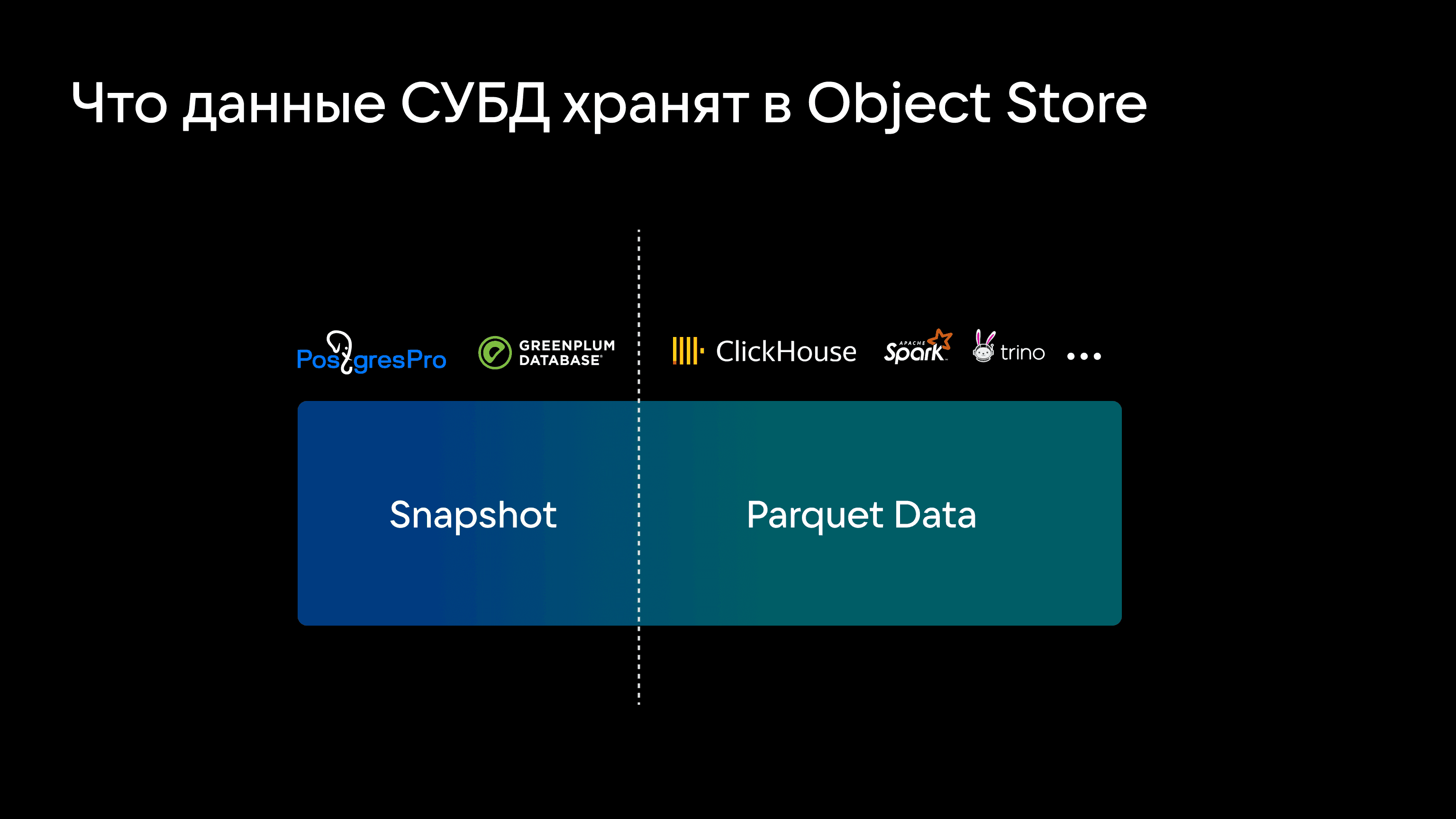 Что данные СУБД хранят в Object Store

PostgresPro GREENPLUM DATABASE ClickHouse APACHE Spark trino ...

Snapshot

Parquet Data